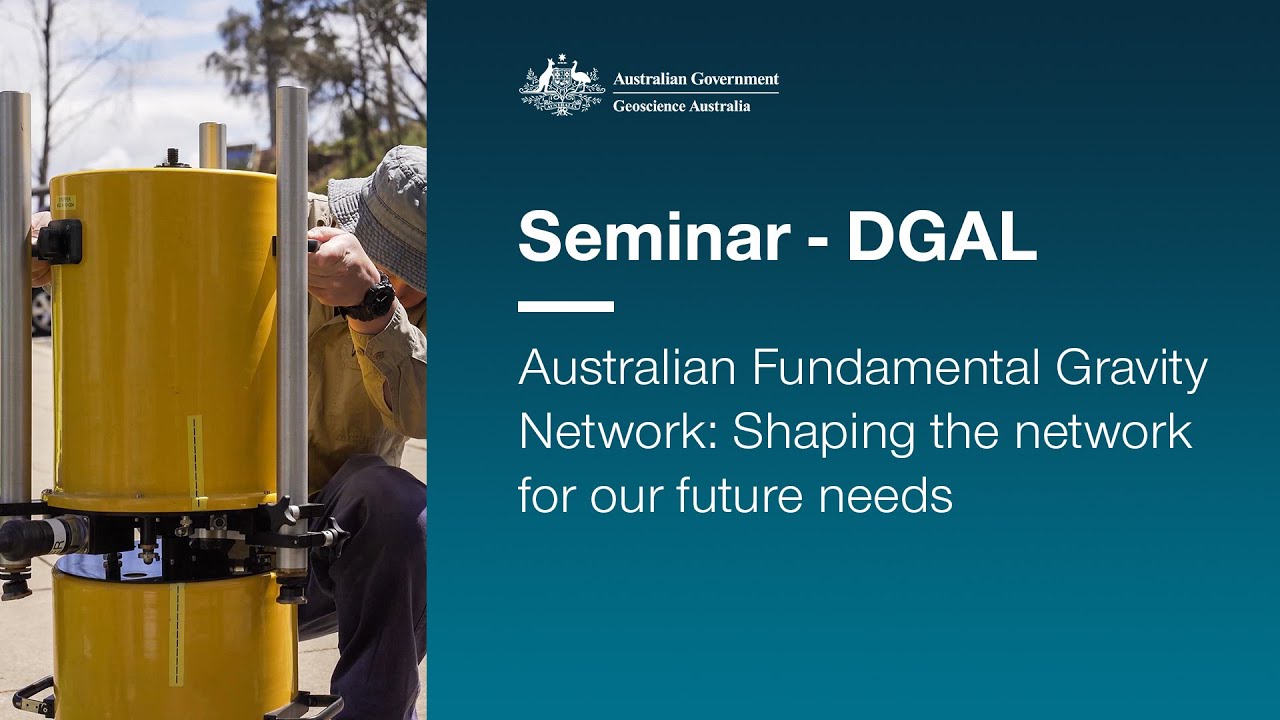 Australian Government
Geoscience Australia

Seminar - DGAL

Australian Fundamental Gravity Network: Shaping the network for our future needs